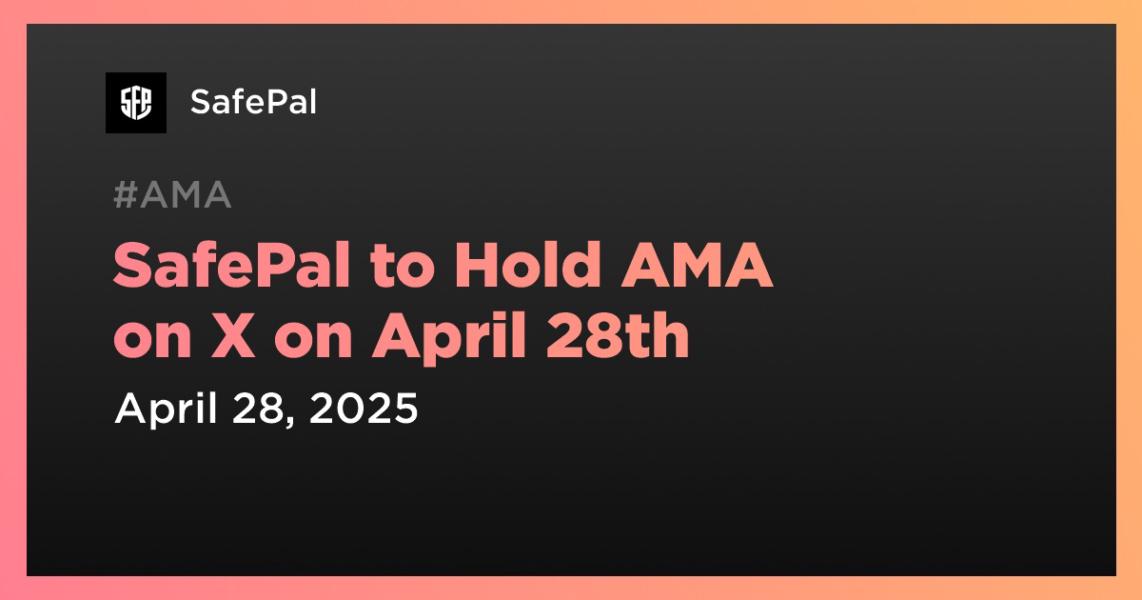 SFP

SafePal

#AMA

SafePal to Hold AMA on X on April 28th

April 28, 2025